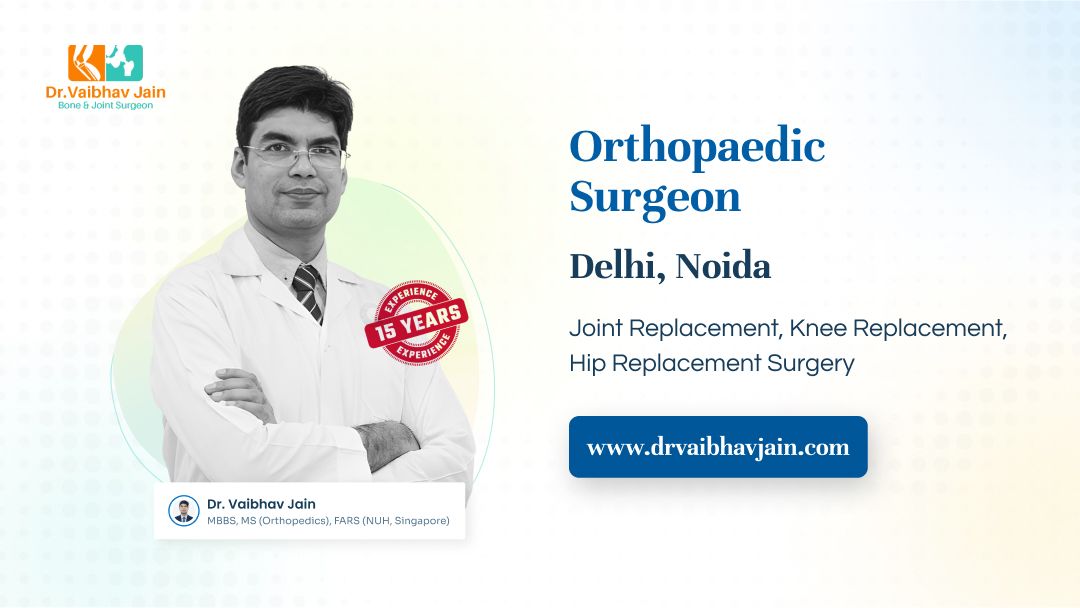 Dr.Vaibhav Jain
Bone & Joint Surgeon

EXPERIENCE
15 YEARS
EXPERIENCE

Dr. Vaibhav Jain
MBBS, MS (Orthopedics), FARS (NUH, Singapore)

Orthopaedic Surgeon

Delhi, Noida

Joint Replacement, Knee Replacement, Hip Replacement Surgery

www.drvaibhavjain.com